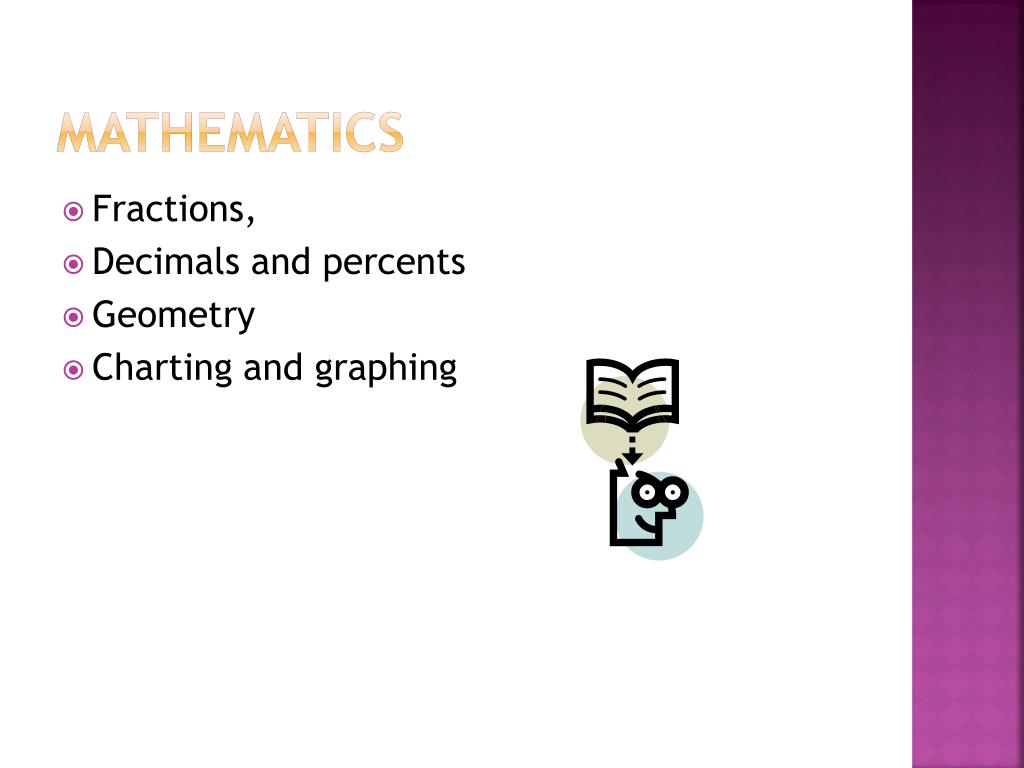 MATHEMATICS

Fractions,
Decimals and percents
Geometry
Charting and graphing